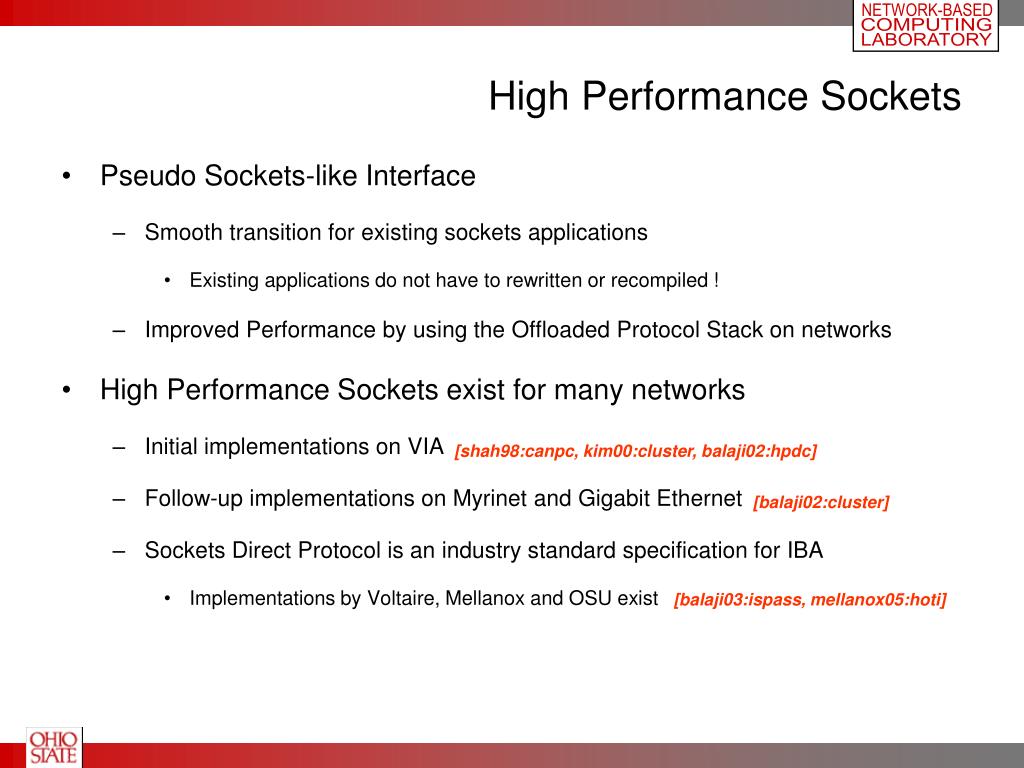 NETWORK-BASED COMPUTING LABORATORY

High Performance Sockets

• Pseudo Sockets-like Interface

– Smooth transition for existing sockets applications

• Existing applications do not have to rewritten or recompiled !

– Improved Performance by using the Offloaded Protocol Stack on networks

• High Performance Sockets exist for many networks

– Initial implementations on VIA [shah98:canpc, kim00:cluster, balaji02:hpdc]

– Follow-up implementations on Myrinet and Gigabit Ethernet [balaji02:cluster]

– Sockets Direct Protocol is an industry standard specification for IBA

• Implementations by Voltaire, Mellanox and OSU exist [balaji03:ispass, mellanox05:hoti]

OHIO STATE